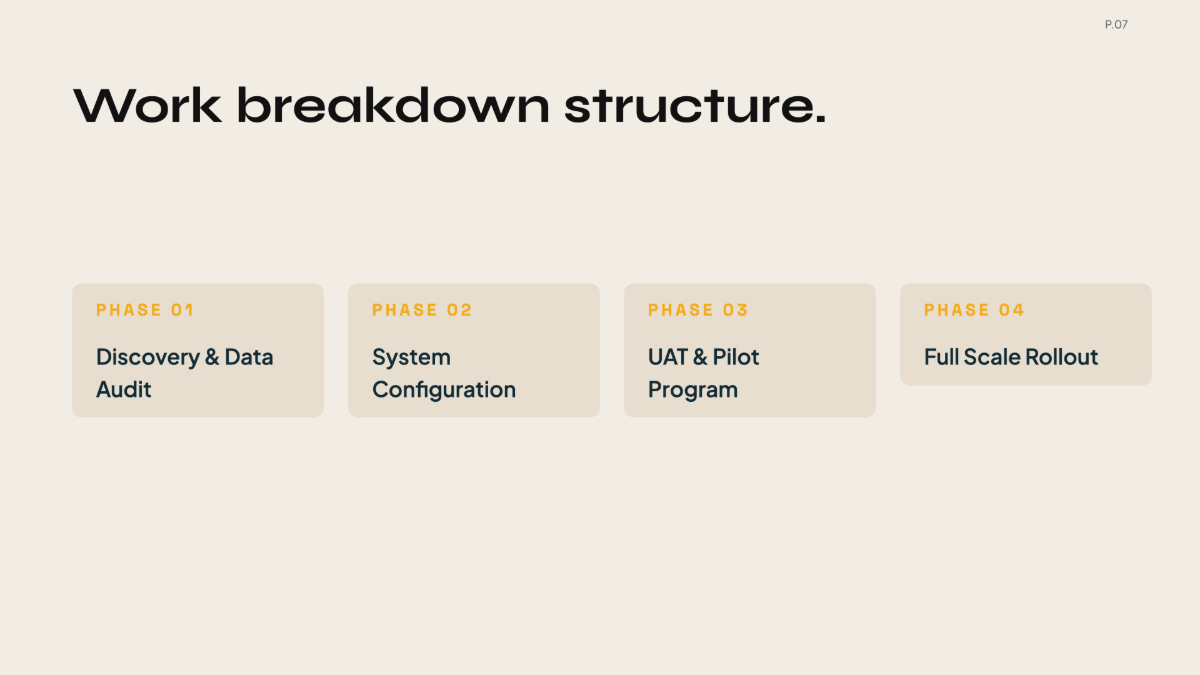 P.07

Work breakdown structure.

PHASE 01

Discovery & Data Audit

PHASE 02

System Configuration

PHASE 03

UAT & Pilot Program

PHASE 04

Full Scale Rollout